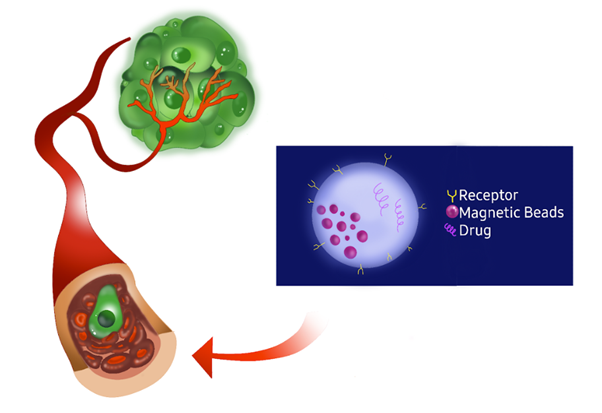 Receptor
Magnetic Beads
Drug